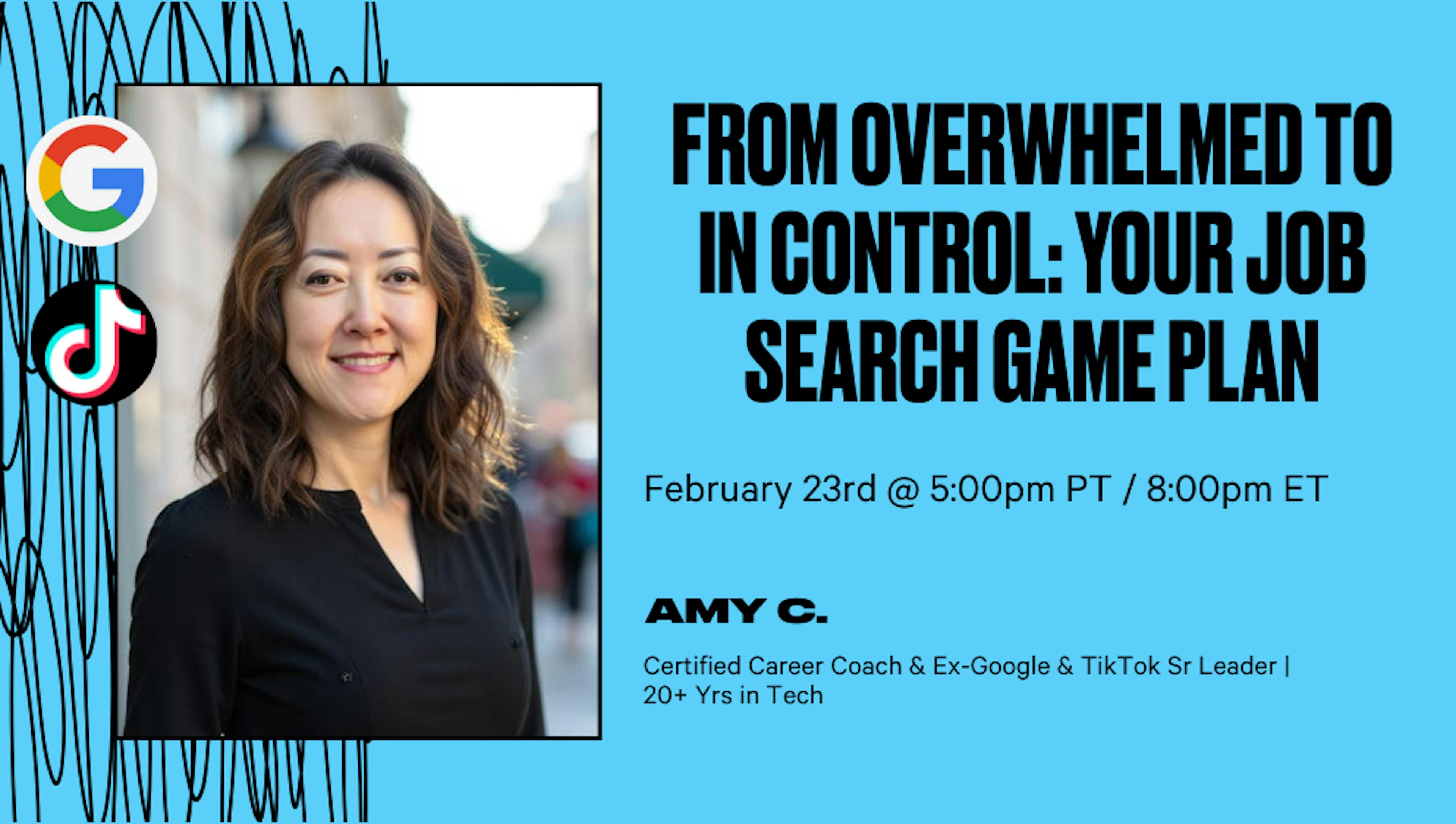 G

FROM OVERWHELMED TO IN CONTROL: YOUR JOB SEARCH GAME PLAN

February 23rd @ 5:00pm PT / 8:00pm ET

AMY C.

Certified Career Coach & Ex-Google & TikTok Sr Leader | 20+ Yrs in Tech